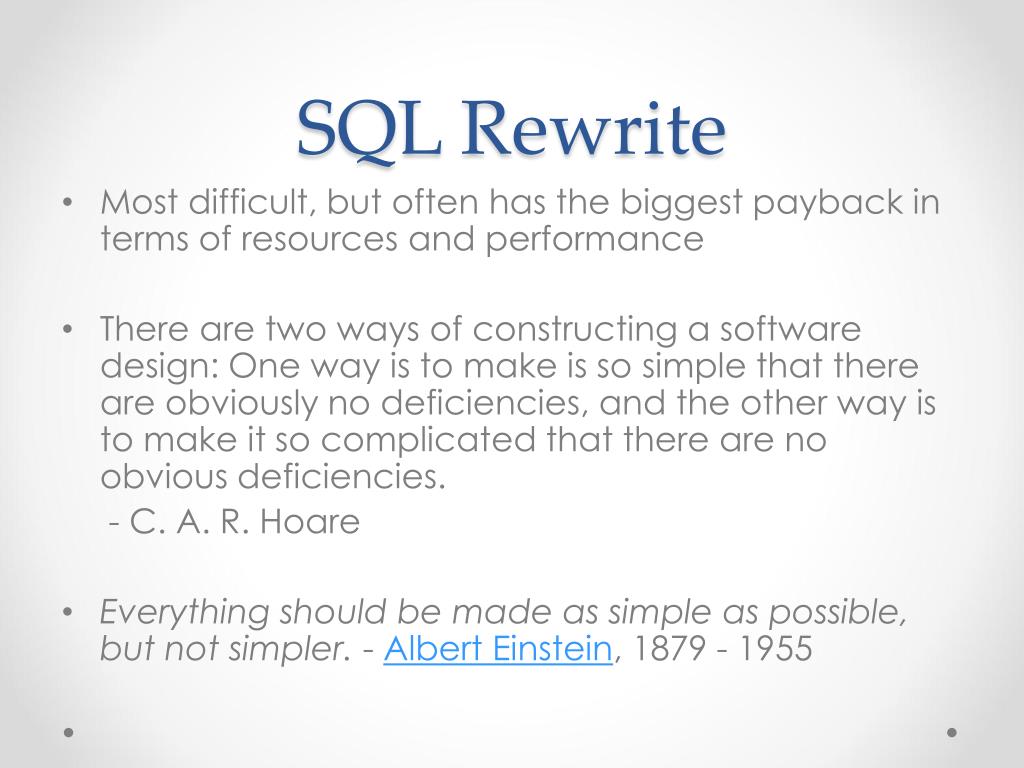 SQL Rewrite

• Most difficult, but often has the biggest payback in terms of resources and performance

• There are two ways of constructing a software design: One way is to make is so simple that there are obviously no deficiencies, and the other way is to make it so complicated that there are no obvious deficiencies.
 - C. A. R. Hoare

• Everything should be made as simple as possible, but not simpler. - Albert Einstein, 1879 - 1955